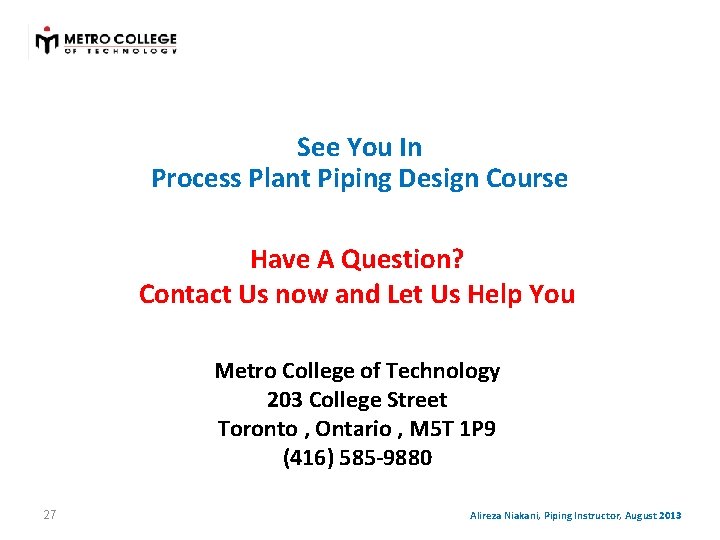 METRO COLLEGE
OF TECHNOLOGY

See You In
Process Plant Piping Design Course

Have A Question?
Contact Us now and Let Us Help You

Metro College of Technology
203 College Street
Toronto , Ontario , M5T 1P9
(416) 585-9880

27

Alireza Niakani, Piping Instructor, August 2013